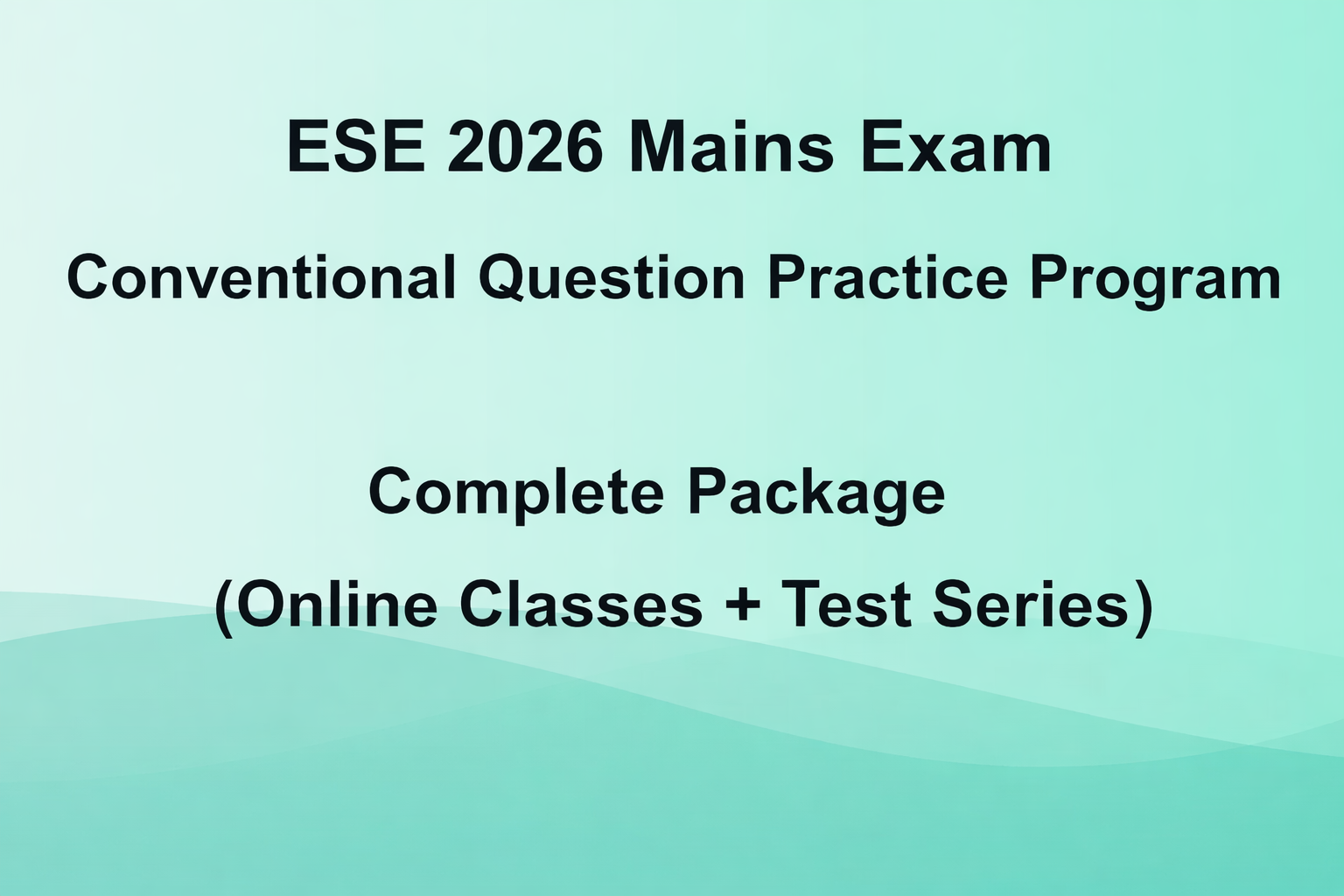 ESE 2026 Mains Exam

Conventional Question Practice Program

Complete Package

(Online Classes + Test Series)